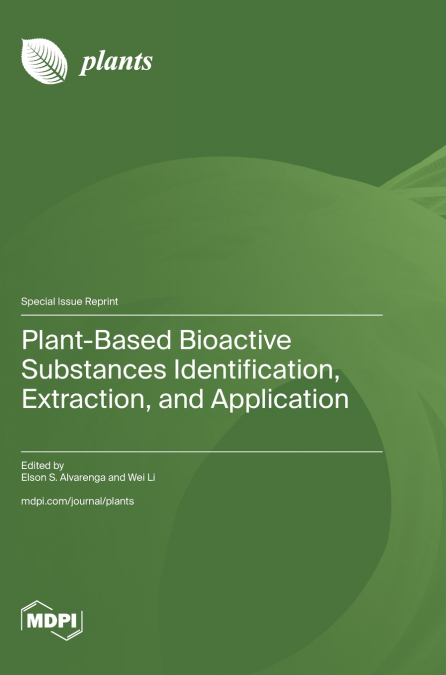 plants

Special Issue Reprint

Plant-Based Bioactive Substances Identification, Extraction, and Application

Edited by
Elson S. Alvarenga and Wei Li

mdpi.com/journal/plants

MDPI